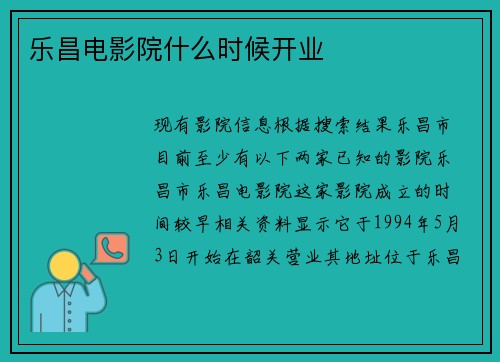 乐昌电影院什么时候开业

现有影院信息根据搜索结果乐昌市目前至少有以下两家已知的影院乐昌市乐昌电影院这家影院成立的时间较早相关资料显示它于1994年5月3日开始在韶关营业其地址位于乐昌